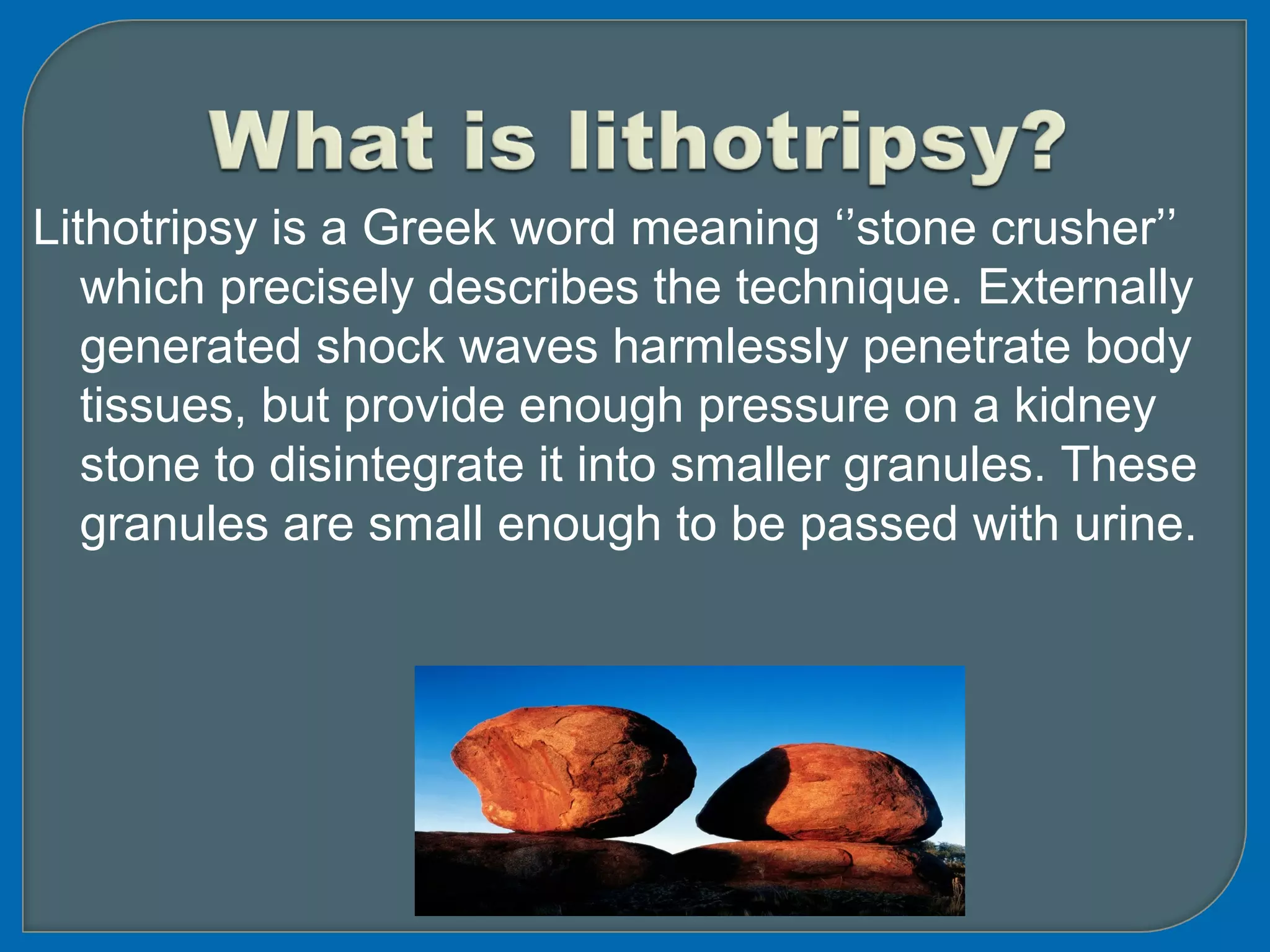 What is lithotripsy?

Lithotripsy is a Greek word meaning ‘’stone crusher’’ which precisely describes the technique. Externally generated shock waves harmlessly penetrate body tissues, but provide enough pressure on a kidney stone to disintegrate it into smaller granules. These granules are small enough to be passed with urine.